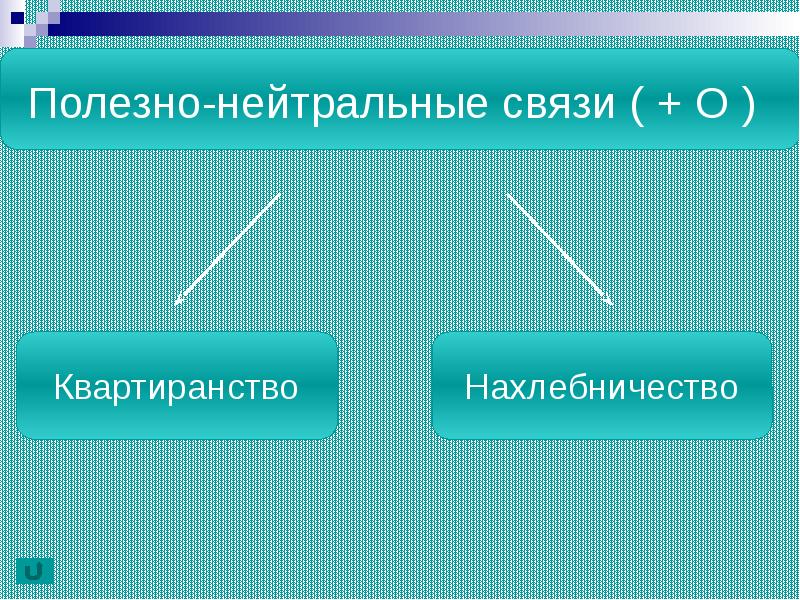 Полезно-нейтральные связи ( + О )

Квартиранство

Нахлебничество